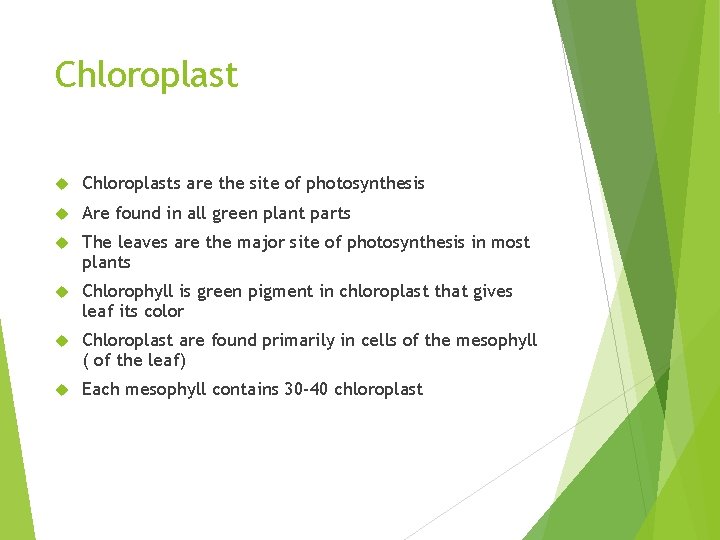 Chloroplast

Chloroplasts are the site of photosynthesis

Are found in all green plant parts

The leaves are the major site of photosynthesis in most plants

Chlorophyll is green pigment in chloroplast that gives leaf its color

Chloroplast are found primarily in cells of the mesophyll ( of the leaf)

Each mesophyll contains 30-40 chloroplast